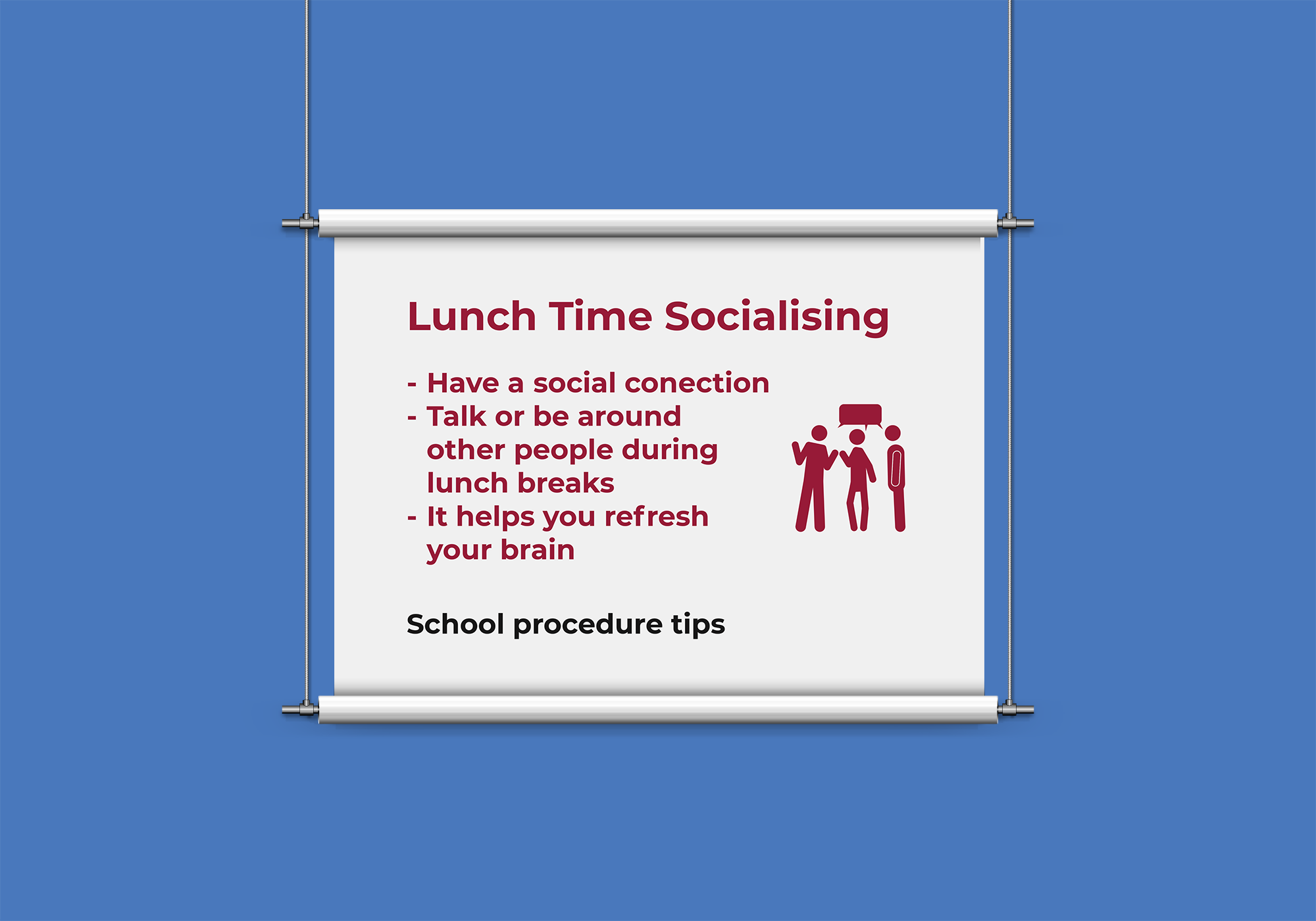 Lunch Time Socialising

- Have a social conection
- Talk or be around other people during lunch breaks
- It helps you refresh your brain

School procedure tips